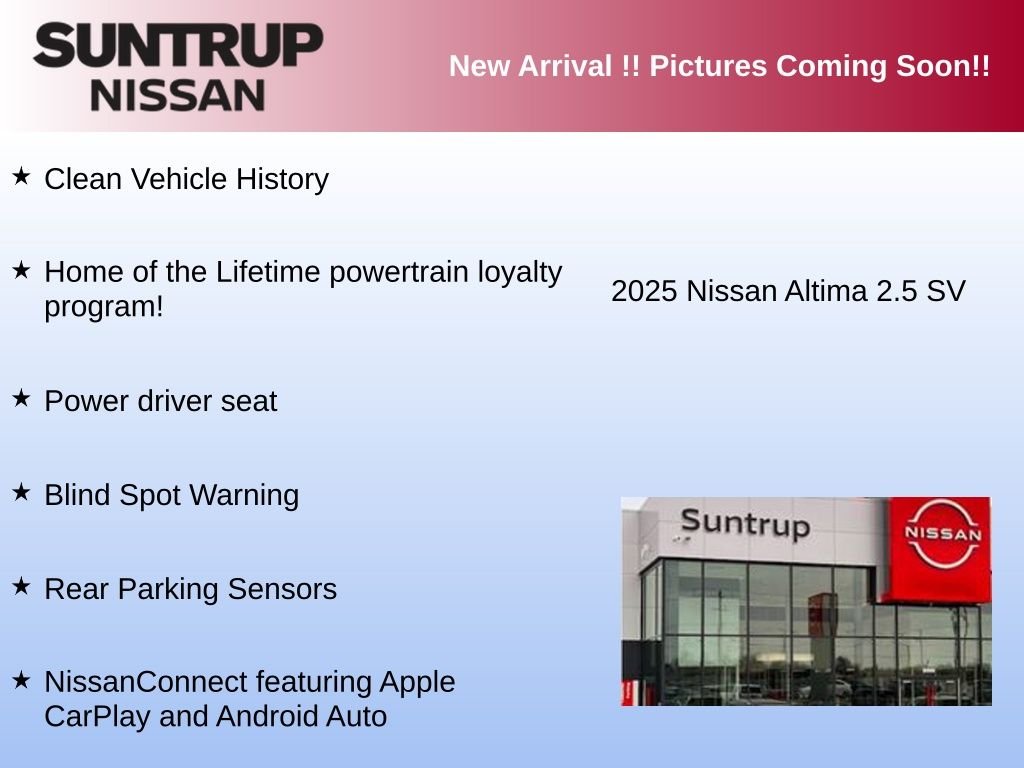 SUNTRUP NISSAN

New Arrival !! Pictures Coming Soon!!

★ Clean Vehicle History

★ Home of the Lifetime powertrain loyalty program!

★ Power driver seat

★ Blind Spot Warning

★ Rear Parking Sensors

★ NissanConnect featuring Apple CarPlay and Android Auto

2025 Nissan Altima 2.5 SV

Suntrup

NISSAN